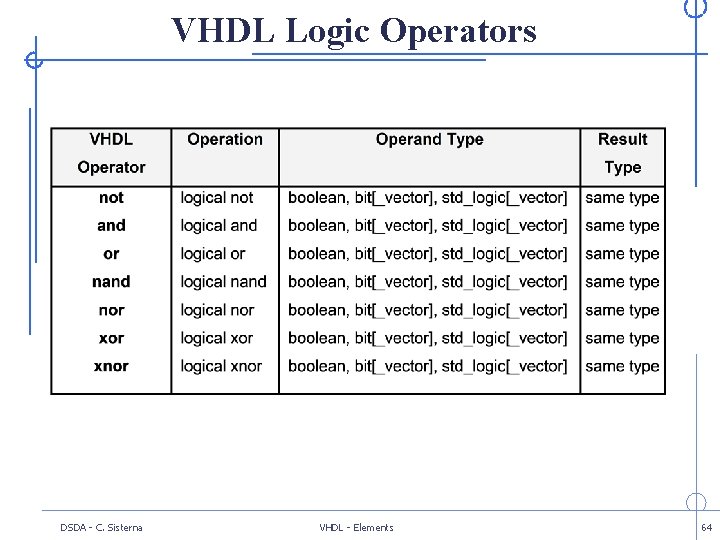 VHDL Logic Operators

| VHDL Operator | Operation | Operand Type | Result Type |
|---|---|---|---|
| not | logical not | boolean, bit[_vector], std_logic[_vector] | same type |
| and | logical and | boolean, bit[_vector], std_logic[_vector] | same type |
| or | logical or | boolean, bit[_vector], std_logic[_vector] | same type |
| nand | logical nand | boolean, bit[_vector], std_logic[_vector] | same type |
| nor | logical nor | boolean, bit[_vector], std_logic[_vector] | same type |
| xor | logical xor | boolean, bit[_vector], std_logic[_vector] | same type |
| xnor | logical xnor | boolean, bit[_vector], std_logic[_vector] | same type |

DSDA - C. Sisterna

VHDL - Elements

64